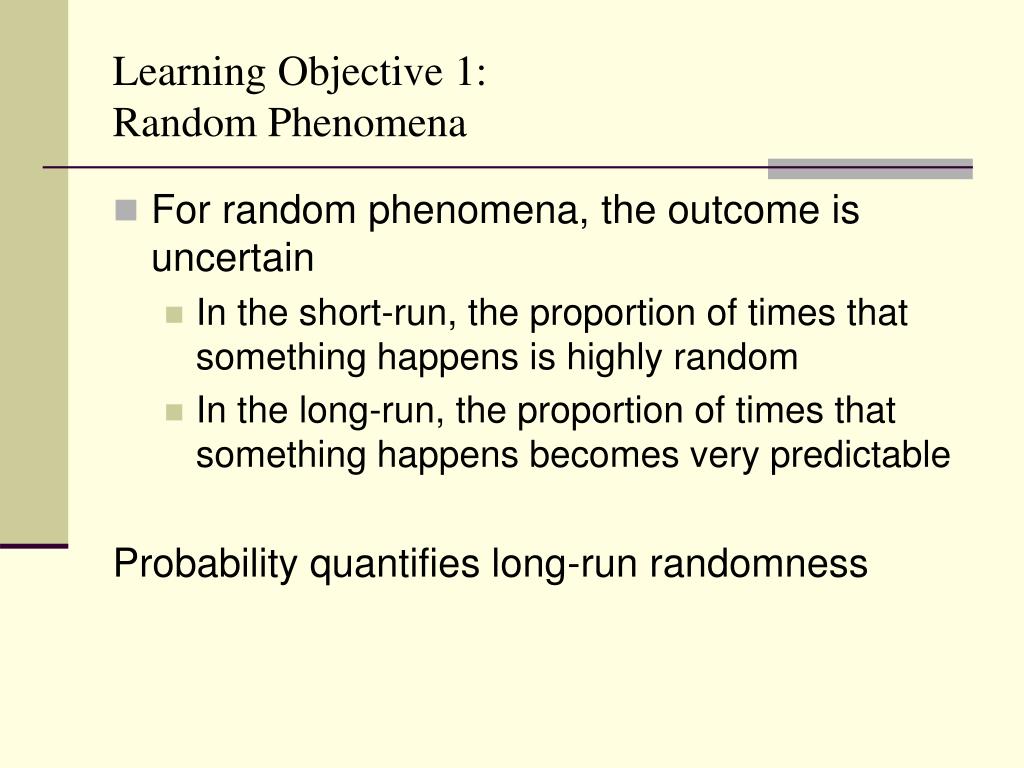 Learning Objective 1:
Random Phenomena

For random phenomena, the outcome is uncertain

In the short-run, the proportion of times that something happens is highly random

In the long-run, the proportion of times that something happens becomes very predictable

Probability quantifies long-run randomness